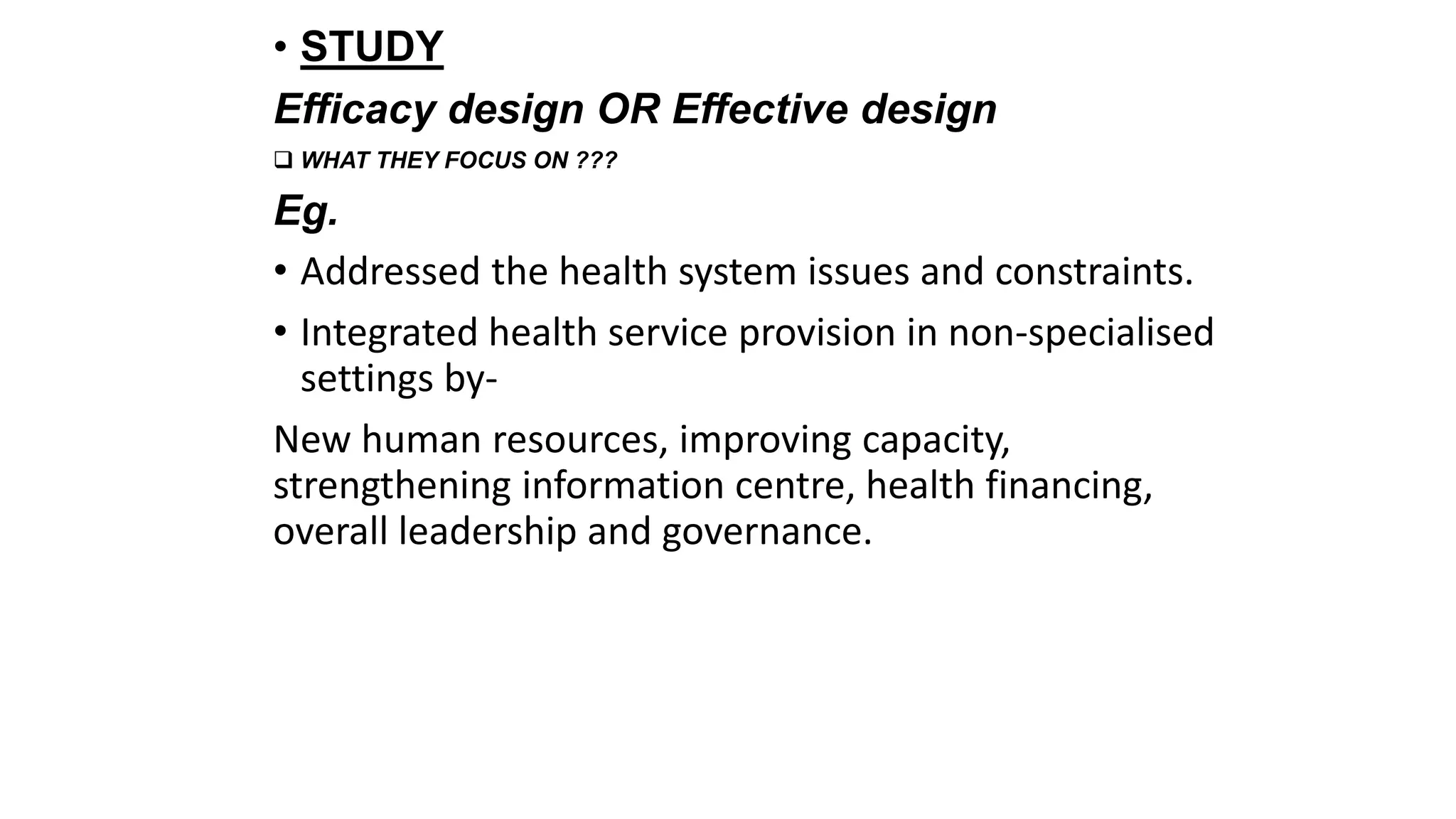 • STUDY

Efficacy design OR Effective design

❑ WHAT THEY FOCUS ON ???

Eg.

• Addressed the health system issues and constraints.

• Integrated health service provision in non-specialised settings by-

New human resources, improving capacity, strengthening information centre, health financing, overall leadership and governance.